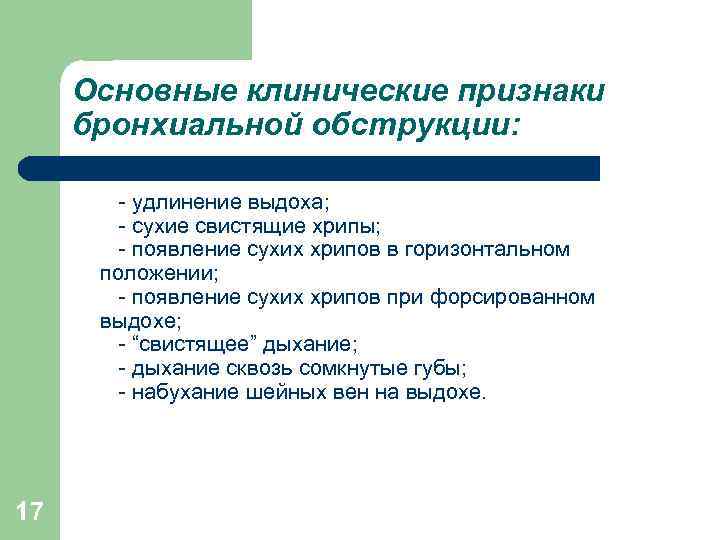 Основные клинические признаки бронхиальной обструкции:

- удлинение выдоха;
- сухие свистящие хрипы;
- появление сухих хрипов в горизонтальном положении;
- появление сухих хрипов при форсированном выдохе;
- “свистящее” дыхание;
- дыхание сквозь сомкнутые губы;
- набухание шейных вен на выдохе.

17